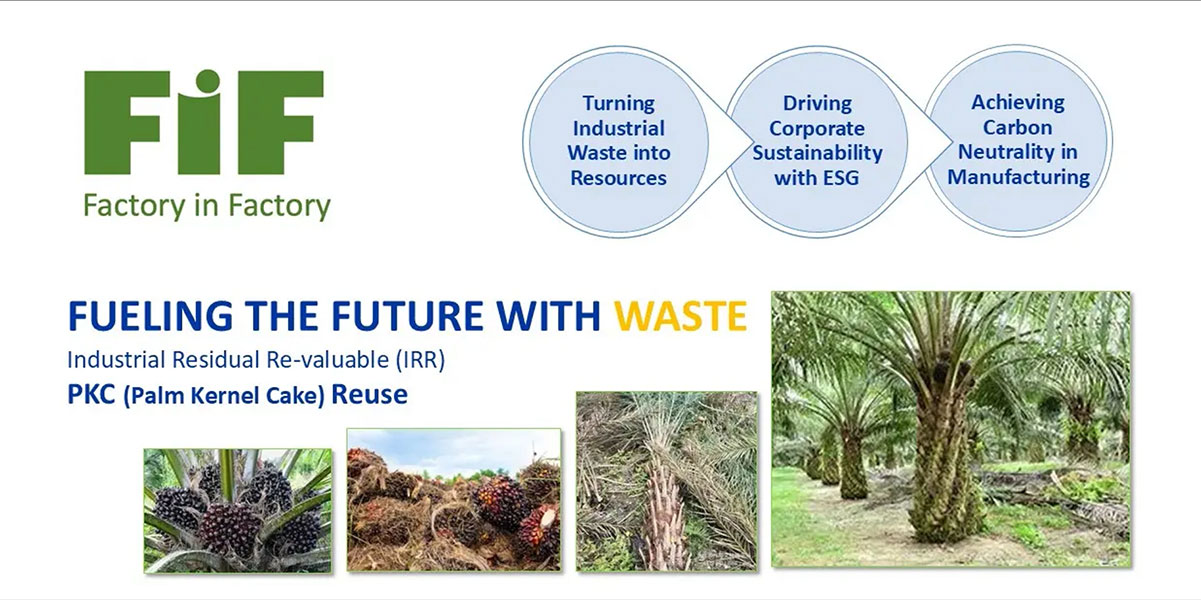 FiF
Factory in Factory

Turning Industrial Waste into Resources

Driving Corporate Sustainability with ESG

Achieving Carbon Neutrality in Manufacturing

FUELING THE FUTURE WITH WASTE
Industrial Residual Re-valuable (IRR)
PKC (Palm Kernel Cake) Reuse